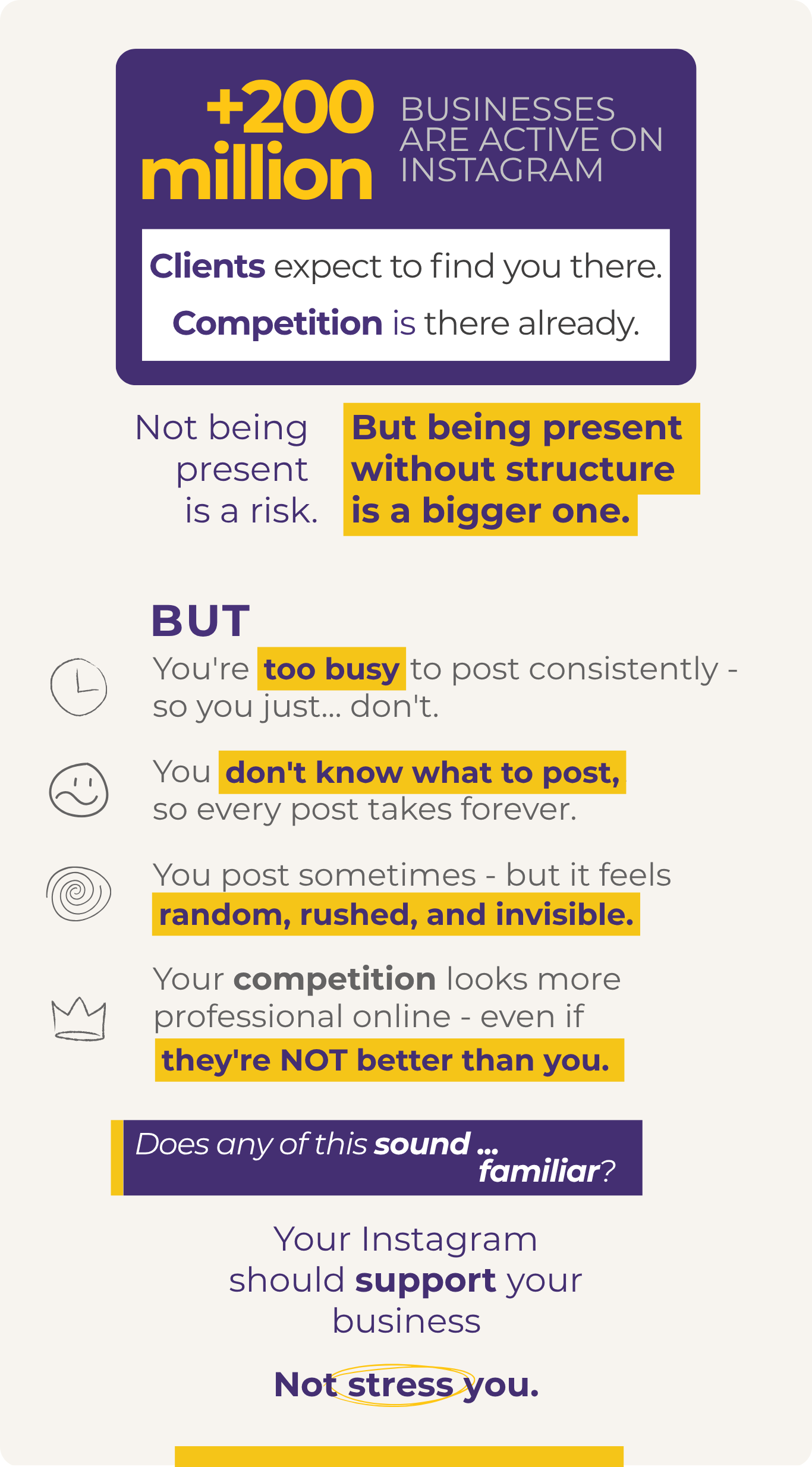 +200 million BUSINESSES ARE ACTIVE ON INSTAGRAM

Clients expect to find you there.

Competition is there already.

Not being present is a risk.

But being present without structure is a bigger one.

BUT

You're too busy to post consistently - so you just... don't.

You don't know what to post, so every post takes forever.

You post sometimes - but it feels random, rushed, and invisible.

Your competition looks more professional online - even if they're NOT better than you.

Does any of this sound ... familiar?

Your Instagram should support your business

Not stress you.